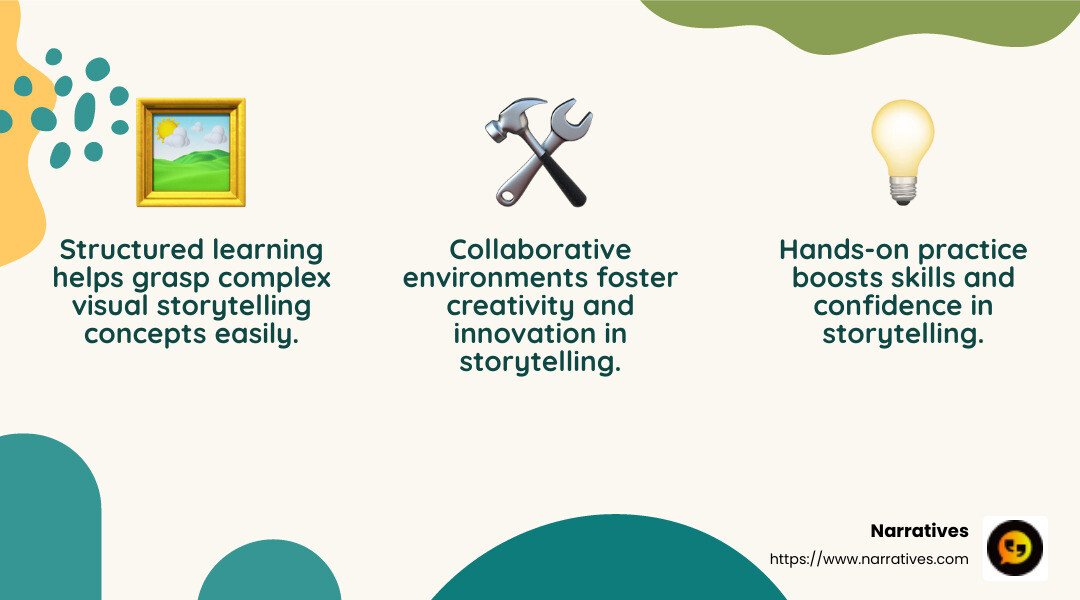 Structured learning helps grasp complex visual storytelling concepts easily.

Collaborative environments foster creativity and innovation in storytelling.

Hands-on practice boosts skills and confidence in storytelling.

Narratives
https://www.narratives.com